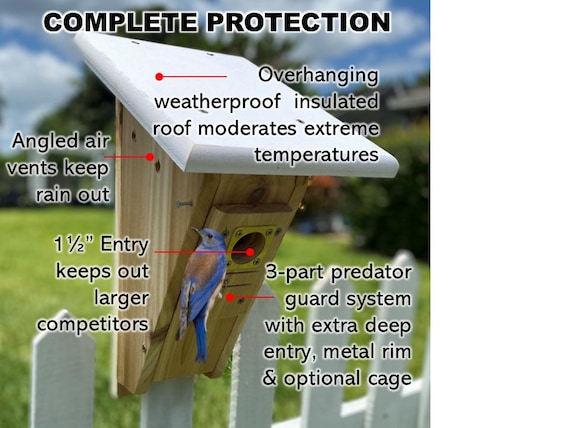 COMPLETE PROTECTION

Overhanging weatherproof insulated roof moderates extreme temperatures

Angled air vents keep rain out

1 ½" Entry keeps out larger competitors

3-part predator guard system with extra deep entry, metal rim & optional cage